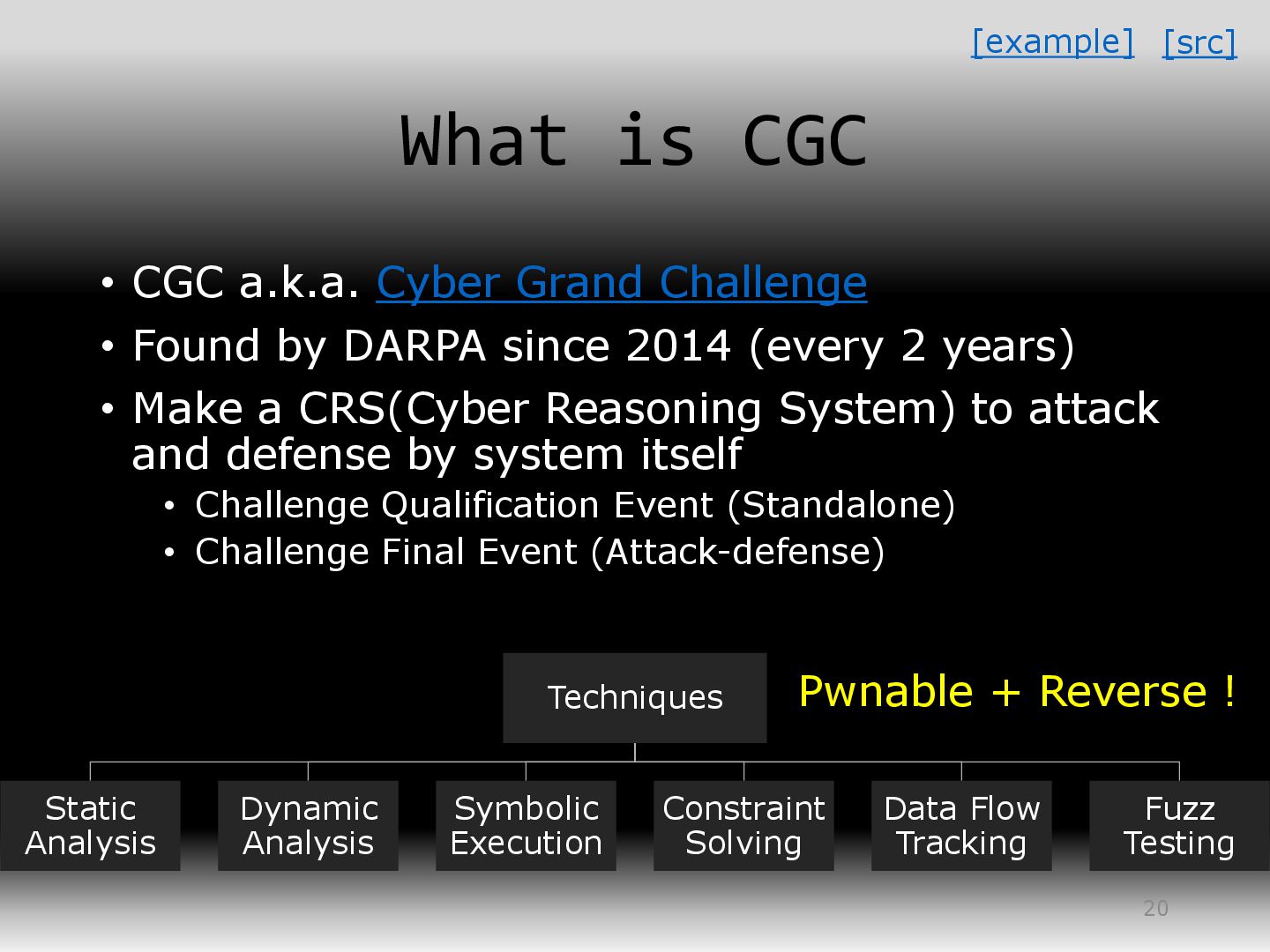 [example] [src]

What is CGC

• CGC a.k.a. Cyber Grand Challenge
• Found by DARPA since 2014 (every 2 years)
• Make a CRS(Cyber Reasoning System) to attack and defense by system itself
  • Challenge Qualification Event (Standalone)
  • Challenge Final Event (Attack-defense)

Techniques

Pwnable + Reverse !

Static Analysis

Dynamic Analysis

Symbolic Execution

Constraint Solving

Data Flow Tracking

Fuzz Testing

20